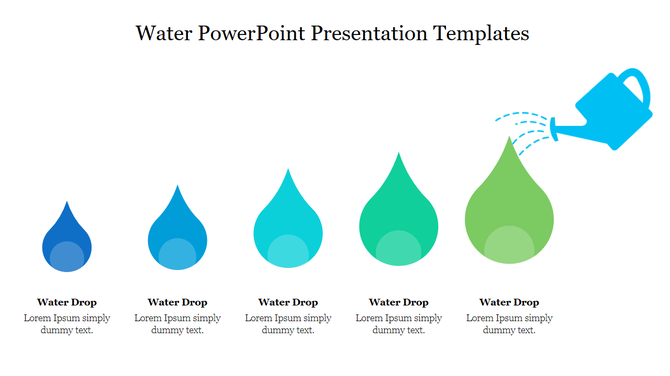 Water PowerPoint Presentation Templates

Water Drop
Lorem Ipsum simply dummy text.

Water Drop
Lorem Ipsum simply dummy text.

Water Drop
Lorem Ipsum simply dummy text.

Water Drop
Lorem Ipsum simply dummy text.

Water Drop
Lorem Ipsum simply dummy text.